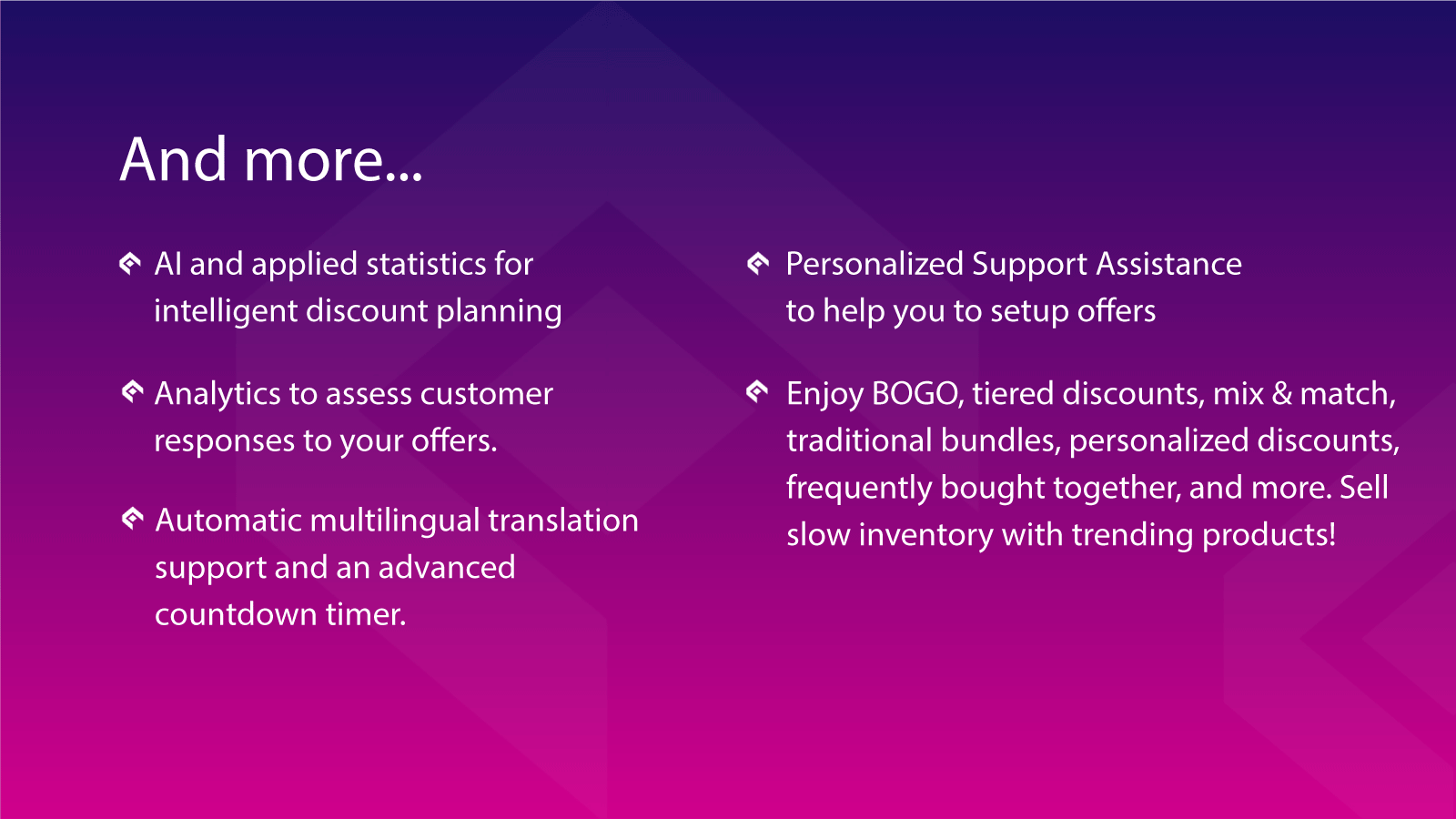 And more...

AI and applied statistics for intelligent discount planning

Analytics to assess customer responses to your offers.

Automatic multilingual translation support and an advanced countdown timer.

Personalized Support Assistance to help you to setup offers

Enjoy BOGO, tiered discounts, mix & match, traditional bundles, personalized discounts, frequently bought together, and more. Sell slow inventory with trending products!